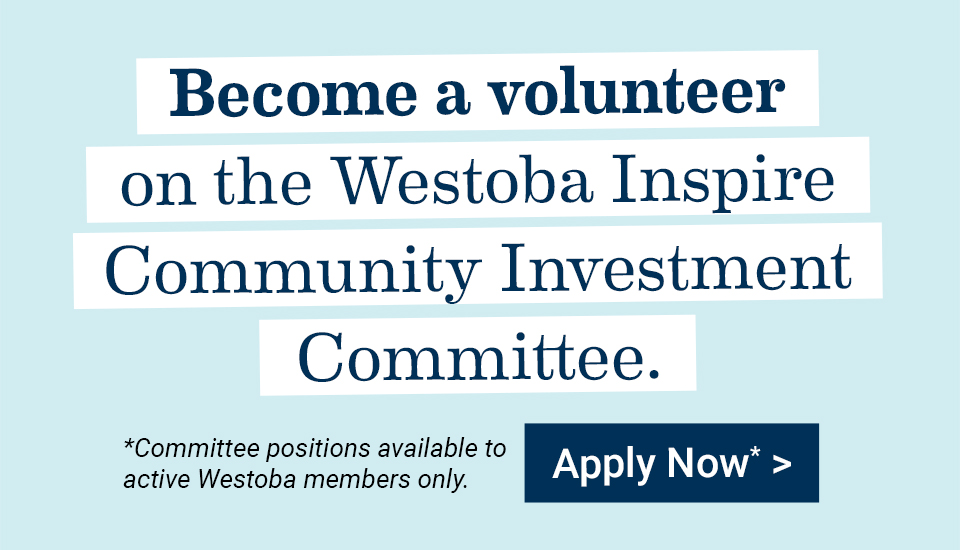 Become a volunteer on the Westoba Inspire Community Investment Committee.

*Committee positions available to active Westoba members only.

Apply Now* >